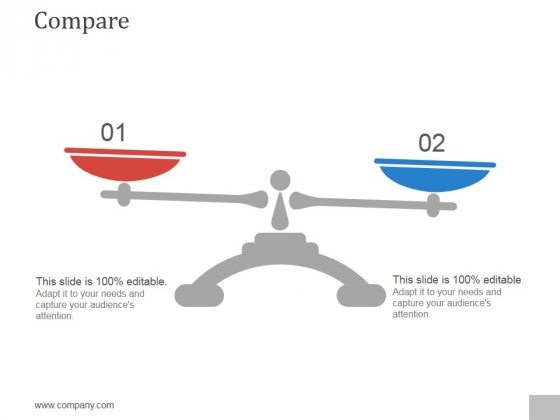 Compare

01

02

This slide is 100% editable. Adapt it to your needs and capture your audience's attention.

This slide is 100% editable. Adapt it to your needs and capture your audience's attention.

www.company.com